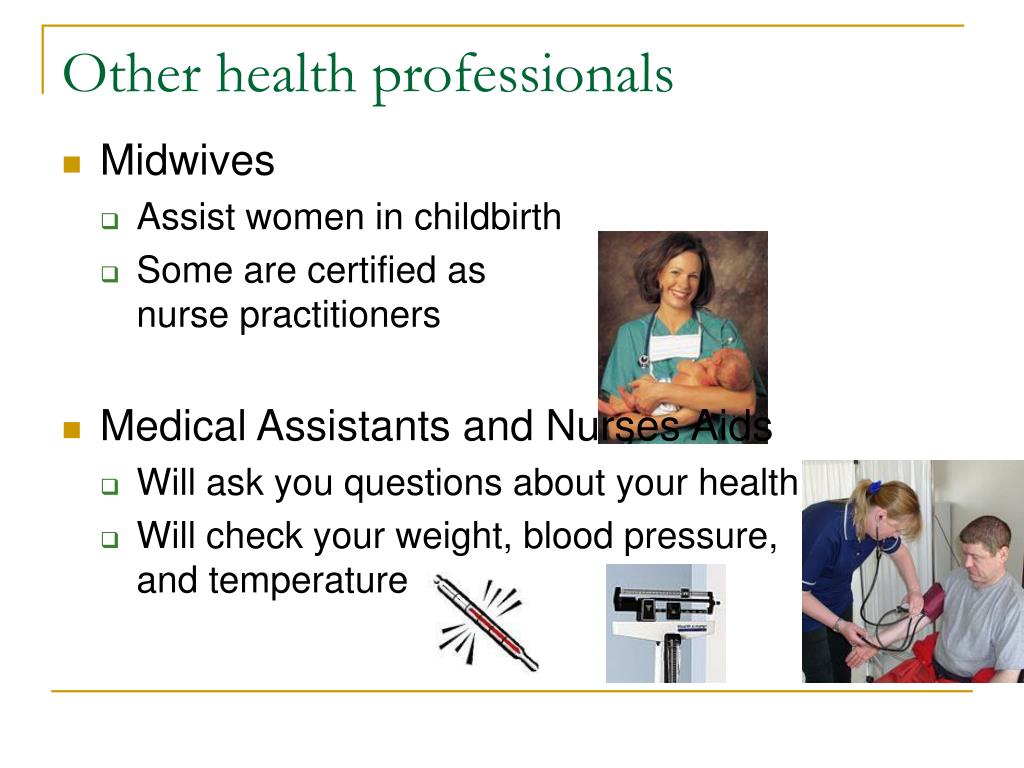 Other health professionals

Midwives

Assist women in childbirth

Some are certified as nurse practitioners

Medical Assistants and Nurses Aids

Will ask you questions about your health

Will check your weight, blood pressure, and temperature